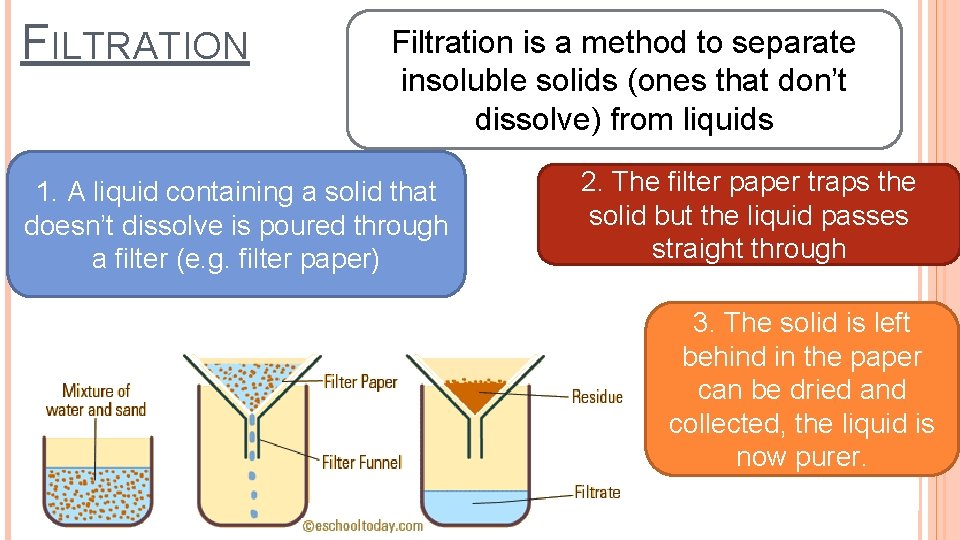 FILTRATION

Filtration is a method to separate insoluble solids (ones that don't dissolve) from liquids

1. A liquid containing a solid that doesn't dissolve is poured through a filter (e.g. filter paper)

2. The filter paper traps the solid but the liquid passes straight through

3. The solid is left behind in the paper can be dried and collected, the liquid is now purer.

Mixture of water and sand

Filter Paper

Filter Funnel

Residue

Filtrate

©eschooltoday.com